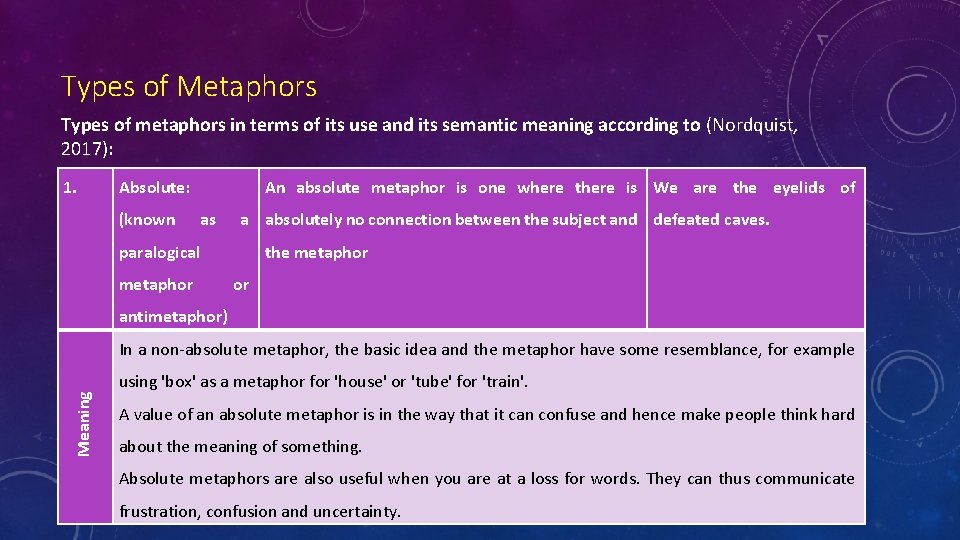 Types of Metaphors

Types of metaphors in terms of its use and its semantic meaning according to (Nordquist, 2017):

| 1. | Absolute: (known as a paralogical metaphor or antimetaphor) | An absolute metaphor is one where there is absolutely no connection between the subject and the metaphor | We are the eyelids of defeated caves. |
|---|---|---|---|
| Meaning | In a non-absolute metaphor, the basic idea and the metaphor have some resemblance, for example using 'box' as a metaphor for 'house' or 'tube' for 'train'. A value of an absolute metaphor is in the way that it can confuse and hence make people think hard about the meaning of something. Absolute metaphors are also useful when you are at a loss for words. They can thus communicate frustration, confusion and uncertainty. | | |